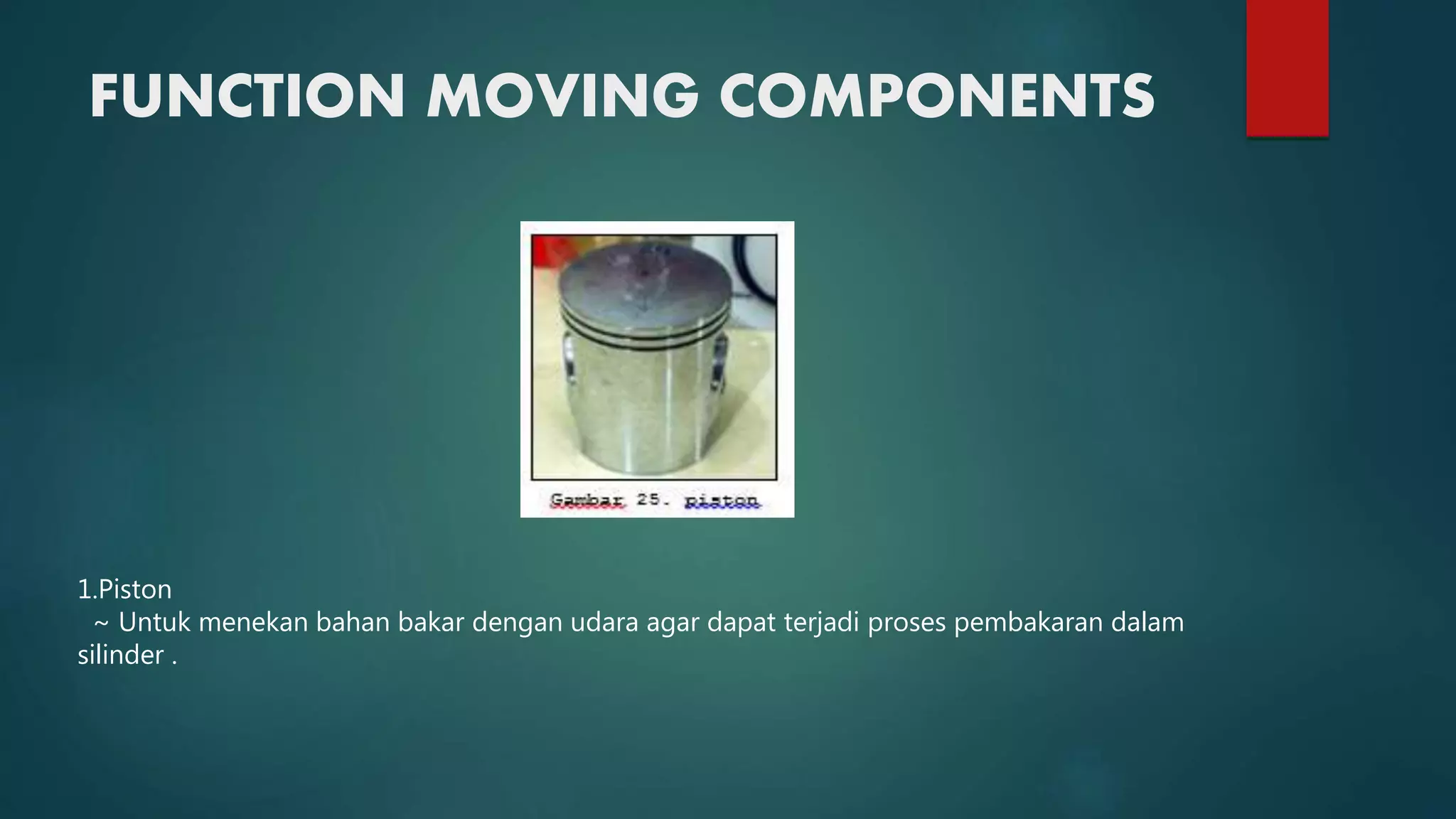 FUNCTION MOVING COMPONENTS

Gambar 25. piston

1.Piston
~ Untuk menekan bahan bakar dengan udara agar dapat terjadi proses pembakaran dalam silinder .